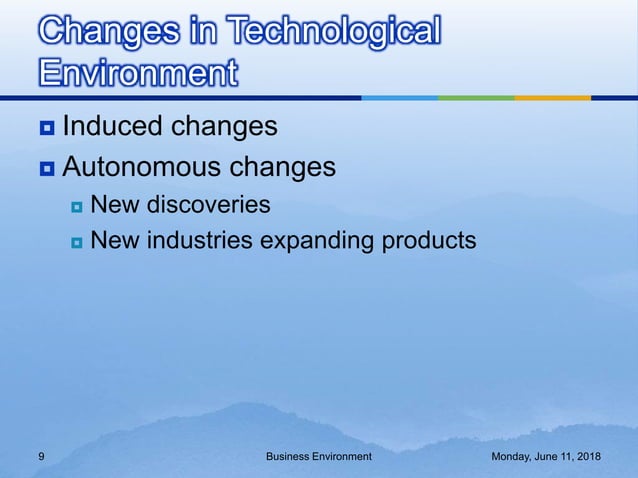 Changes in Technological Environment

Induced changes
Autonomous changes
New discoveries
New industries expanding products

9 Business Environment Monday, June 11, 2018